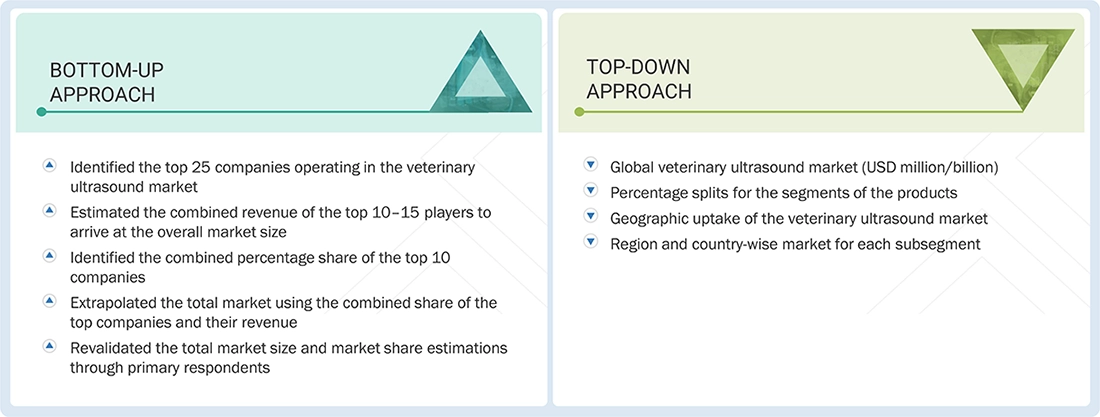 BOTTOM-UP APPROACH

Identified the top 25 companies operating in the veterinary ultrasound market

Estimated the combined revenue of the top 10–15 players to arrive at the overall market size

Identified the combined percentage share of the top 10 companies

Extrapolated the total market using the combined share of the top companies and their revenue

Revalidated the total market size and market share estimations through primary respondents

TOP-DOWN APPROACH

Global veterinary ultrasound market (USD million/billion)

Percentage splits for the segments of the products

Geographic uptake of the veterinary ultrasound market

Region and country-wise market for each subsegment